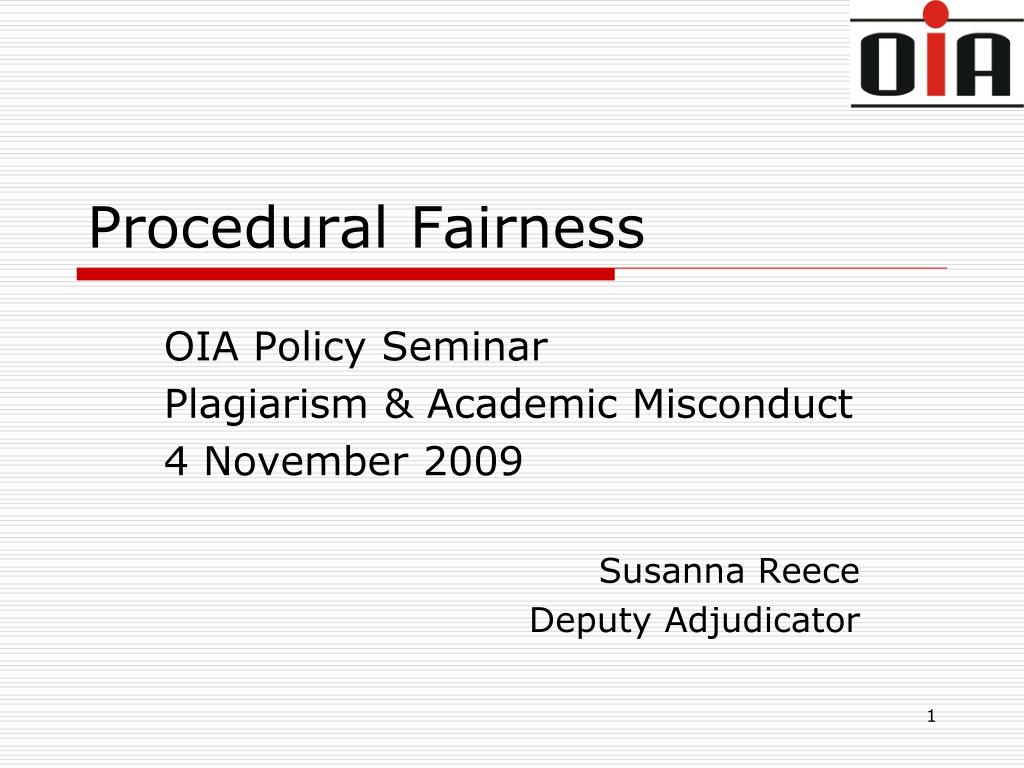 OIA

Procedural Fairness

OIA Policy Seminar
Plagiarism & Academic Misconduct
4 November 2009

Susanna Reece
Deputy Adjudicator

1